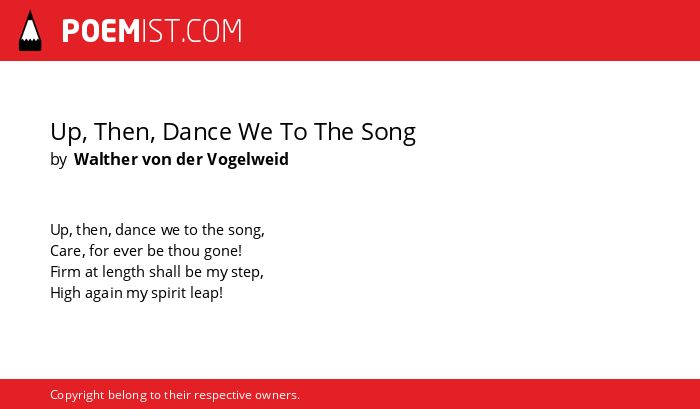 POEMIST.COM

Up, Then, Dance We To The Song
by Walther von der Vogelweid

Up, then, dance we to the song,
Care, for ever be thou gone!
Firm at length shall be my step,
High again my spirit leap!

Copyright belong to their respective owners.